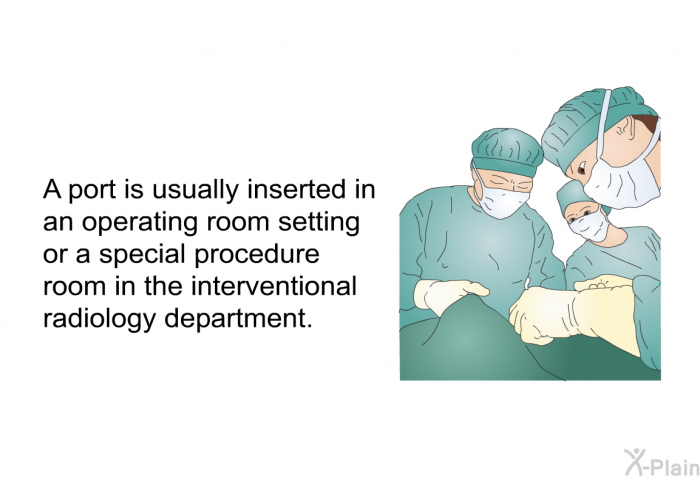 A port is usually inserted in an operating room setting or a special procedure room in the interventional radiology department.

X-Plain